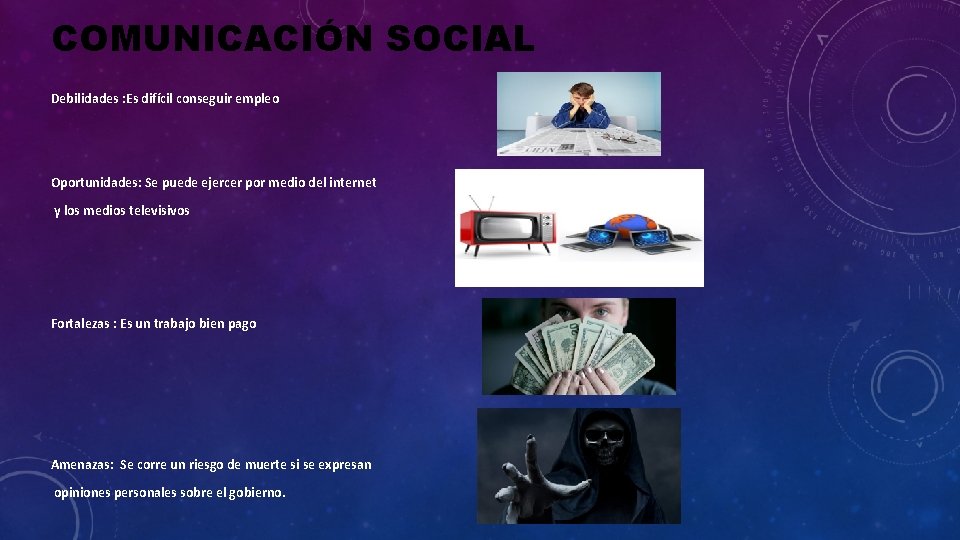 COMUNICACIÓN SOCIAL

Debilidades :Es difícil conseguir empleo

Oportunidades: Se puede ejercer por medio del internet y los medios televisivos

Fortalezas : Es un trabajo bien pago

Amenazas: Se corre un riesgo de muerte si se expresan opiniones personales sobre el gobierno.